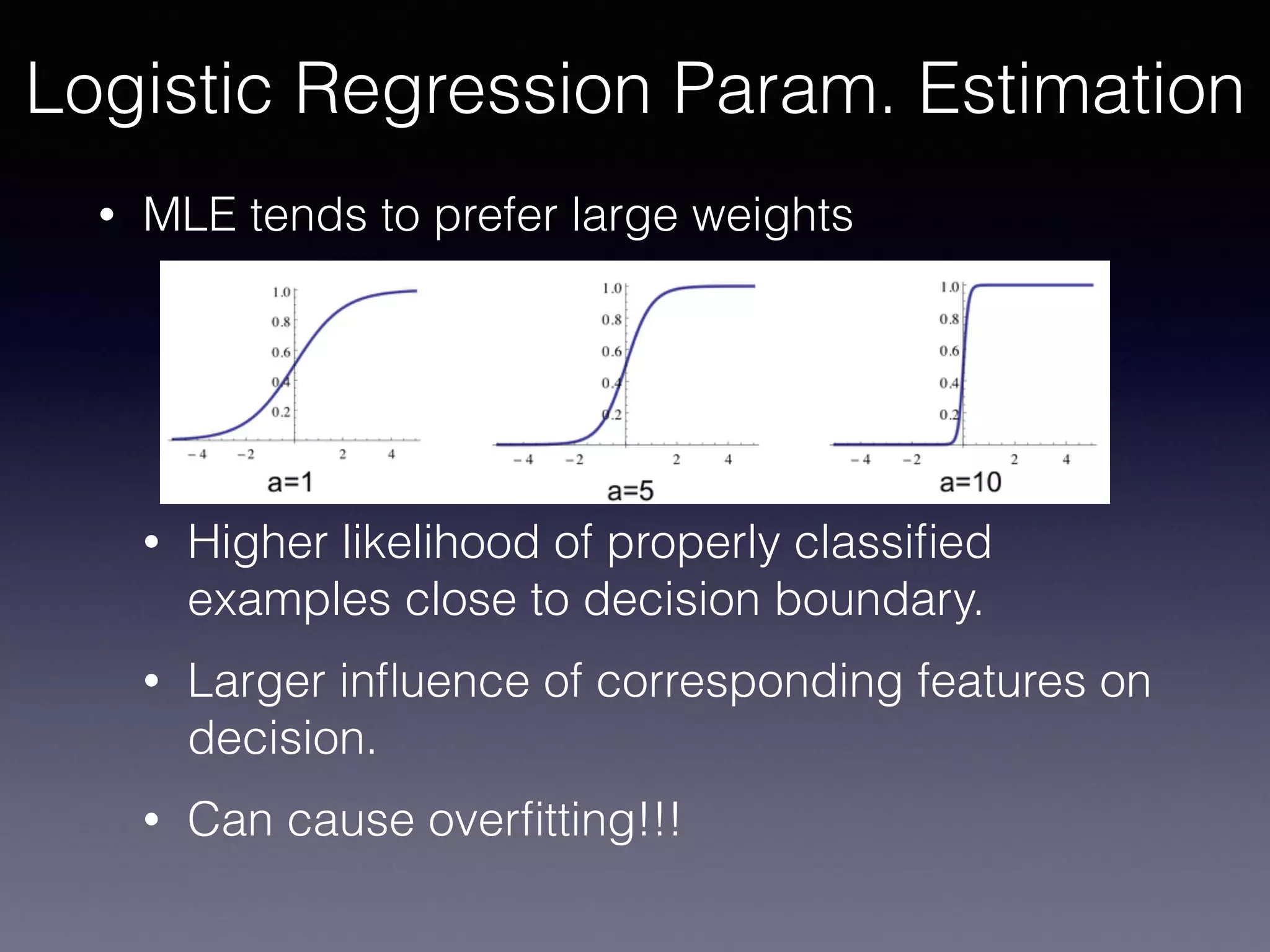 Logistic Regression Param. Estimation

• MLE tends to prefer large weights

1.0
0.8
0.6
0.4
0.2
−4 −2 2 4
a=1

1.0
0.8
0.6
0.4
0.2
−4 −2 2 4
a=5

1.0
0.8
0.6
0.4
0.2
−4 −2 2 4
a=10

• Higher likelihood of properly classified examples close to decision boundary.

• Larger influence of corresponding features on decision.

• Can cause overfitting!!!